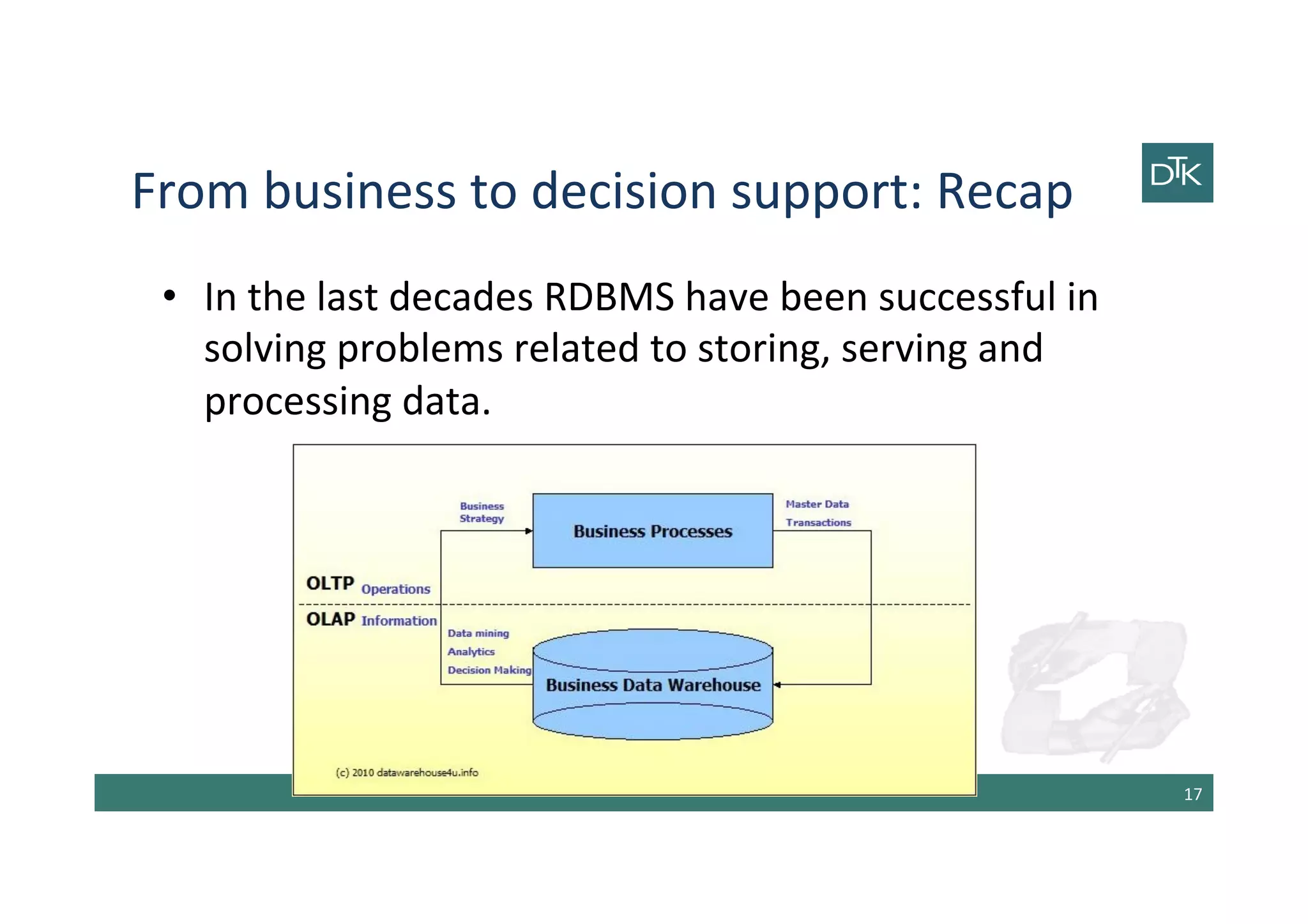 From business to decision support: Recap

DTK

• In the last decades RDBMS have been successful in solving problems related to storing, serving and processing data.

Business Strategy

Business Processes

Master Data

Transactions

OLTP Operations

OLAP Information

Data mining

Analytics

Decision Making

Business Data Warehouse

(c) 2010 datawarehouse4u.info

17